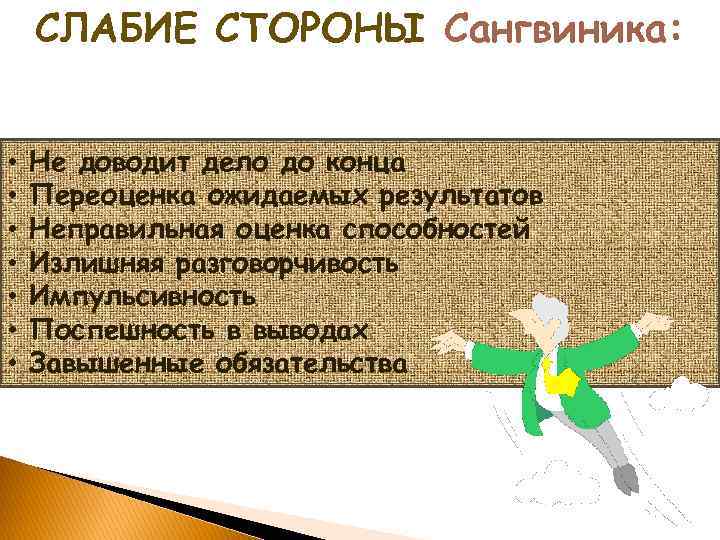 СЛАБИЕ СТОРОНЫ Сангвиника:

• Не доводит дело до конца
• Переоценка ожидаемых результатов
• Неправильная оценка способностей
• Излишняя разговорчивость
• Импульсивность
• Поспешность в выводах
• Завышенные обязательства